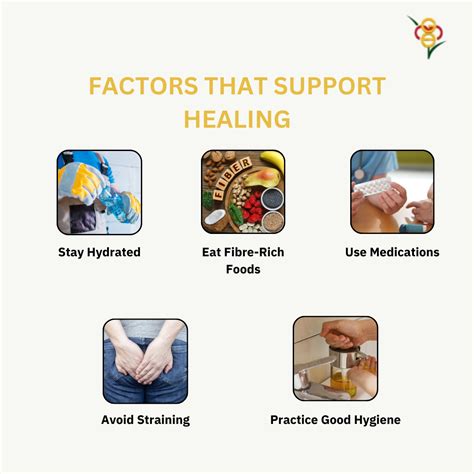 FACTORS THAT SUPPORT HEALING

FIBER

Stay Hydrated

Eat Fibre-Rich Foods

Use Medications

Avoid Straining

Practice Good Hygiene